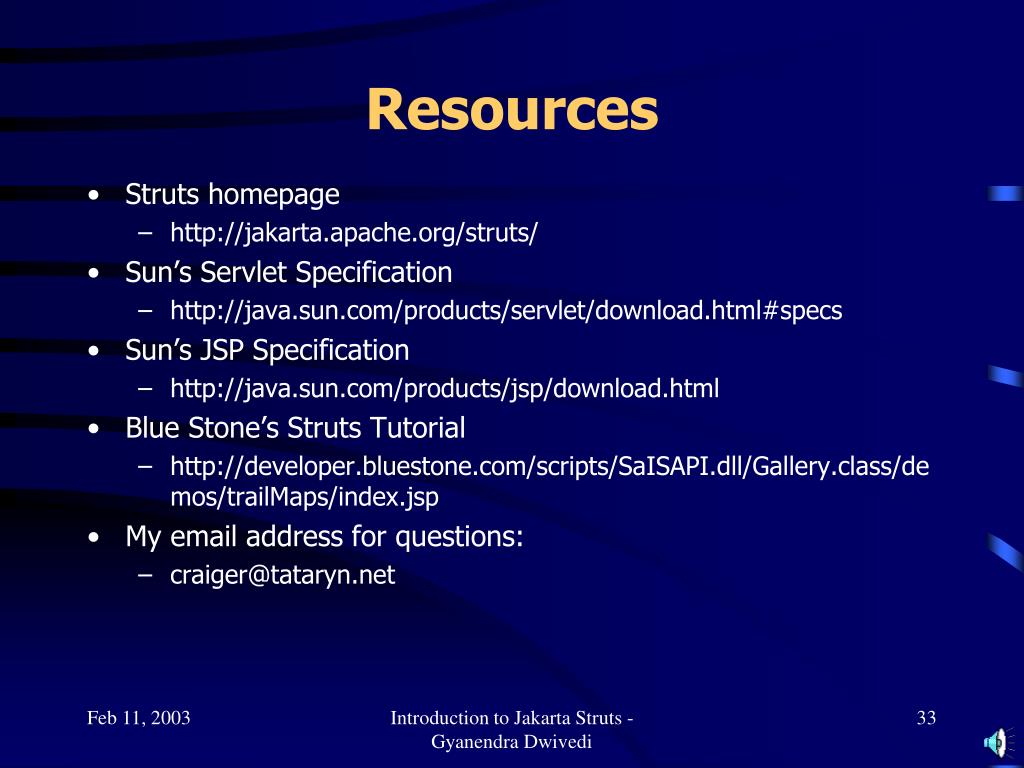 Resources

• Struts homepage
  – http://jakarta.apache.org/struts/
• Sun’s Servlet Specification
  – http://java.sun.com/products/servlet/download.html#specs
• Sun’s JSP Specification
  – http://java.sun.com/products/jsp/download.html
• Blue Stone’s Struts Tutorial
  – http://developer.bluestone.com/scripts/SaISAPI.dll/Gallery.class/demos/trailMaps/index.jsp
• My email address for questions:
  – craiger@tataryn.net

Feb 11, 2003

Introduction to Jakarta Struts - Gyanendra Dwivedi

33